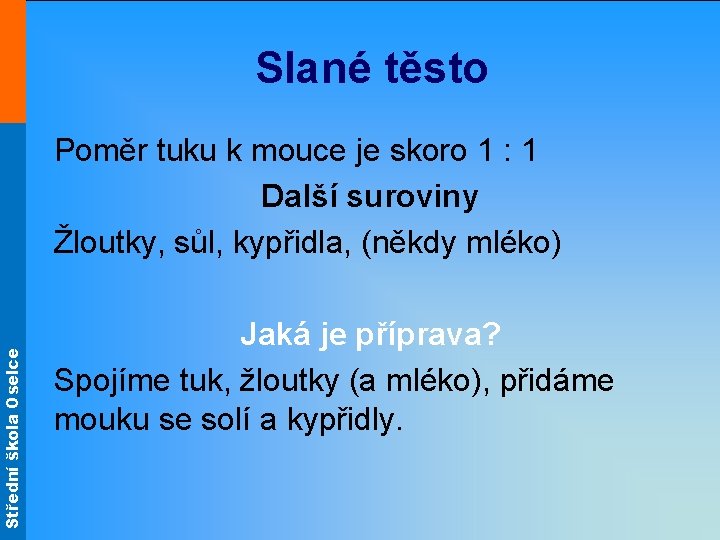 Slané těsto

Poměr tuku k mouce je skoro 1 : 1

Další suroviny

Žloutky, sůl, kypřidla, (někdy mléko)

Jaká je příprava?

Spojíme tuk, žloutky (a mléko), přidáme mouku se solí a kypřidly.

Střední škola Oselce